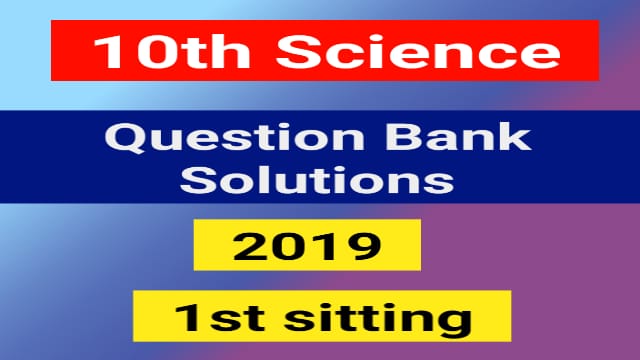 10th Science

Question Bank Solutions

2019

1st sitting